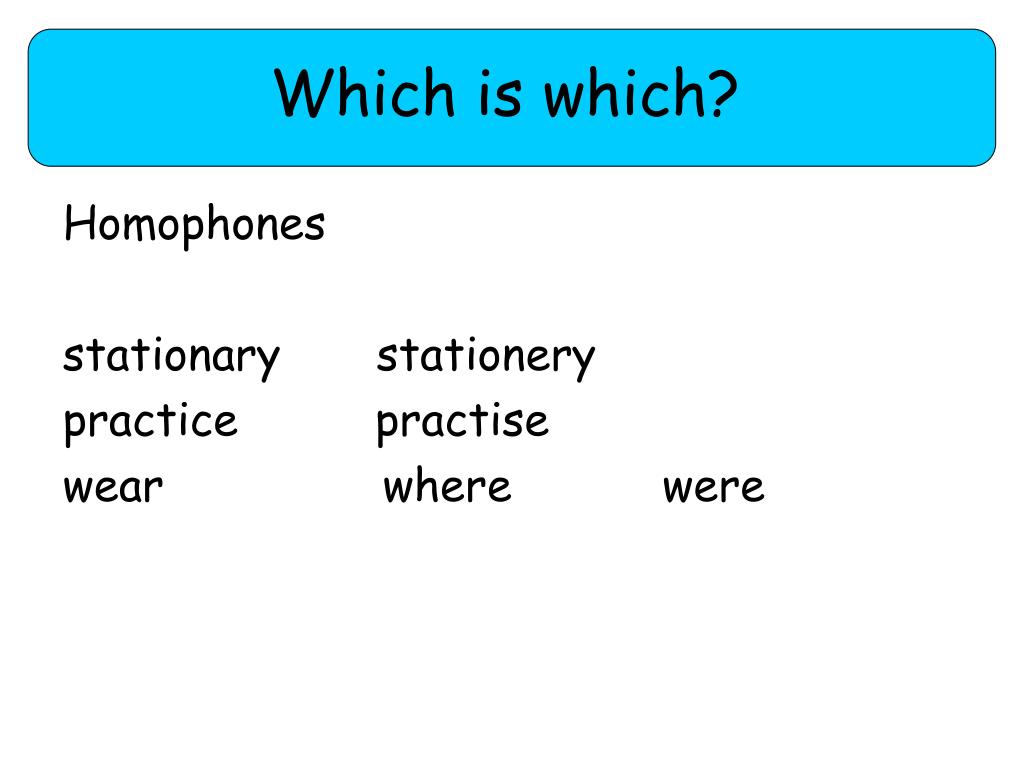 Which is which?

Homophones

stationary stationery
practice practise
wear where were